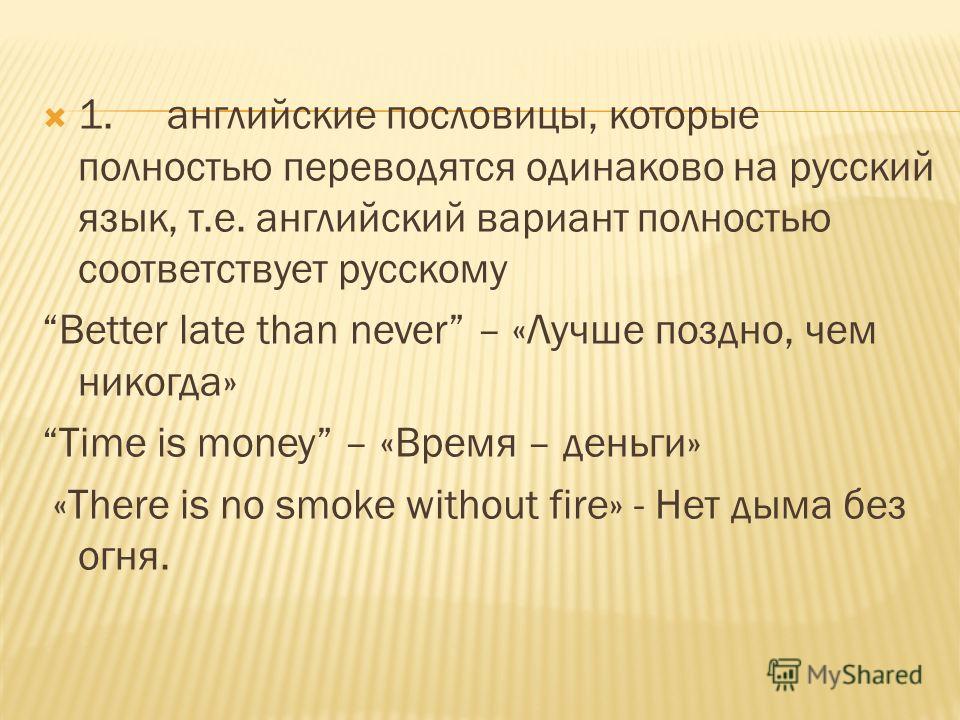 1. английские пословицы, которые полностью переводятся одинаково на русский язык, т.е. английский вариант полностью соответствует русскому

“Better late than never” – «Лучше поздно, чем никогда»

“Time is money” – «Время – деньги»

«There is no smoke without fire» - Нет дыма без огня.

MyShared